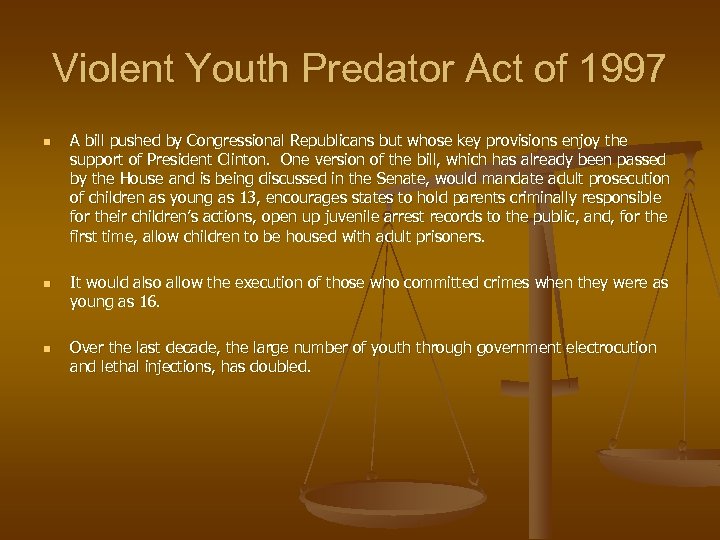 Violent Youth Predator Act of 1997

A bill pushed by Congressional Republicans but whose key provisions enjoy the support of President Clinton. One version of the bill, which has already been passed by the House and is being discussed in the Senate, would mandate adult prosecution of children as young as 13, encourages states to hold parents criminally responsible for their children's actions, open up juvenile arrest records to the public, and, for the first time, allow children to be housed with adult prisoners.

It would also allow the execution of those who committed crimes when they were as young as 16.

Over the last decade, the large number of youth through government electrocution and lethal injections, has doubled.